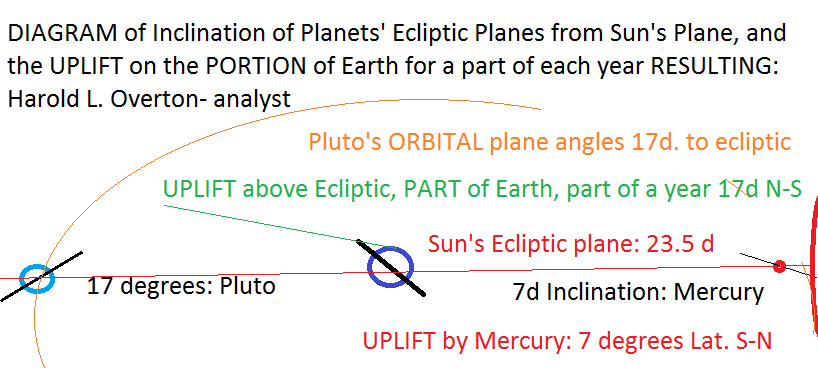 DIAGRAM of Inclination of Planets' Ecliptic Planes from Sun's Plane, and the UPLIFT on the PORTION of Earth for a part of each year RESULTING: Harold L. Overton- analyst

Pluto's ORBITAL plane angles 17d. to ecliptic

UPLIFT above Ecliptic, PART of Earth, part of a year 17d N-S

Sun's Ecliptic plane: 23.5 d

17 degrees: Pluto

7d Inclination: Mercury

UPLIFT by Mercury: 7 degrees Lat. S-N